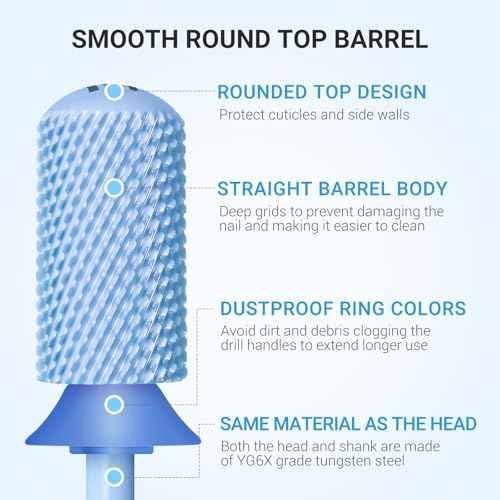 SMOOTH ROUND TOP BARREL

ROUNDED TOP DESIGN
Protect cuticles and side walls

STRAIGHT BARREL BODY
Deep grids to prevent damaging the nail and making it easier to clean

DUSTPROOF RING COLORS
Avoid dirt and debris clogging the drill handles to extend longer use

SAME MATERIAL AS THE HEAD
Both the head and shank are made of YG6X grade tungsten steel